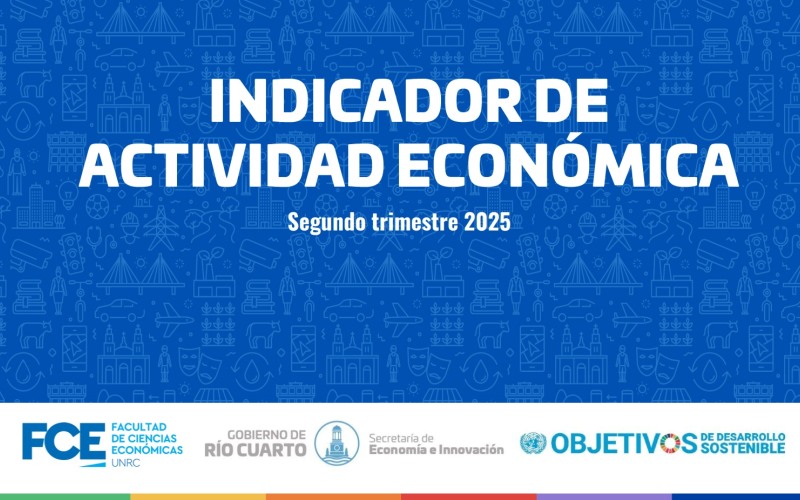 INDICADOR DE ACTIVIDAD ECONÓMICA

Segundo trimestre 2025

FCE FACULTAD DE CIENCIAS ECONÓMICAS UNRC

GOBIERNO DE RÍO CUARTO

Secretaría de Economía e Innovación

OBJETIVOS DE DESARROLLO SOSTENIBLE